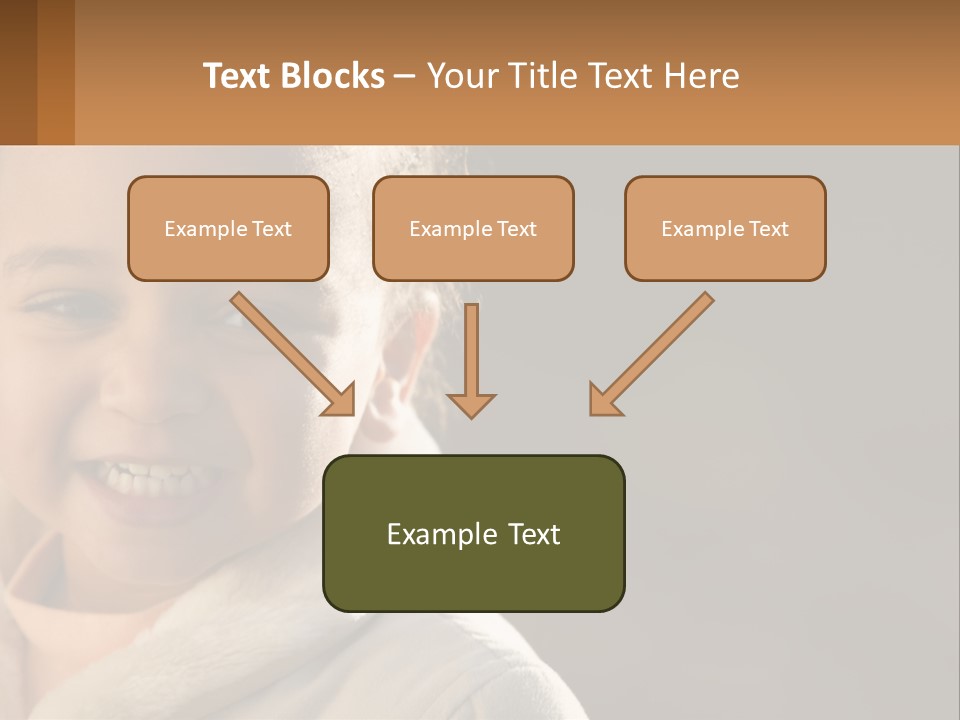 Text Blocks – Your Title Text Here

Example Text

Example Text

Example Text

Example Text